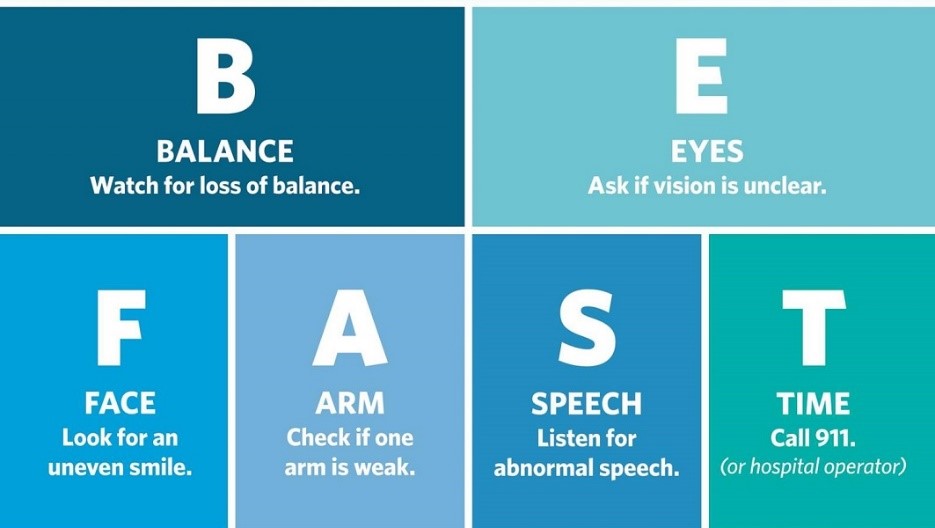 B
BALANCE
Watch for loss of balance.

E
EYES
Ask if vision is unclear.

F
FACE
Look for an uneven smile.

A
ARM
Check if one arm is weak.

S
SPEECH
Listen for abnormal speech.

T
TIME
Call 911.
(or hospital operator)